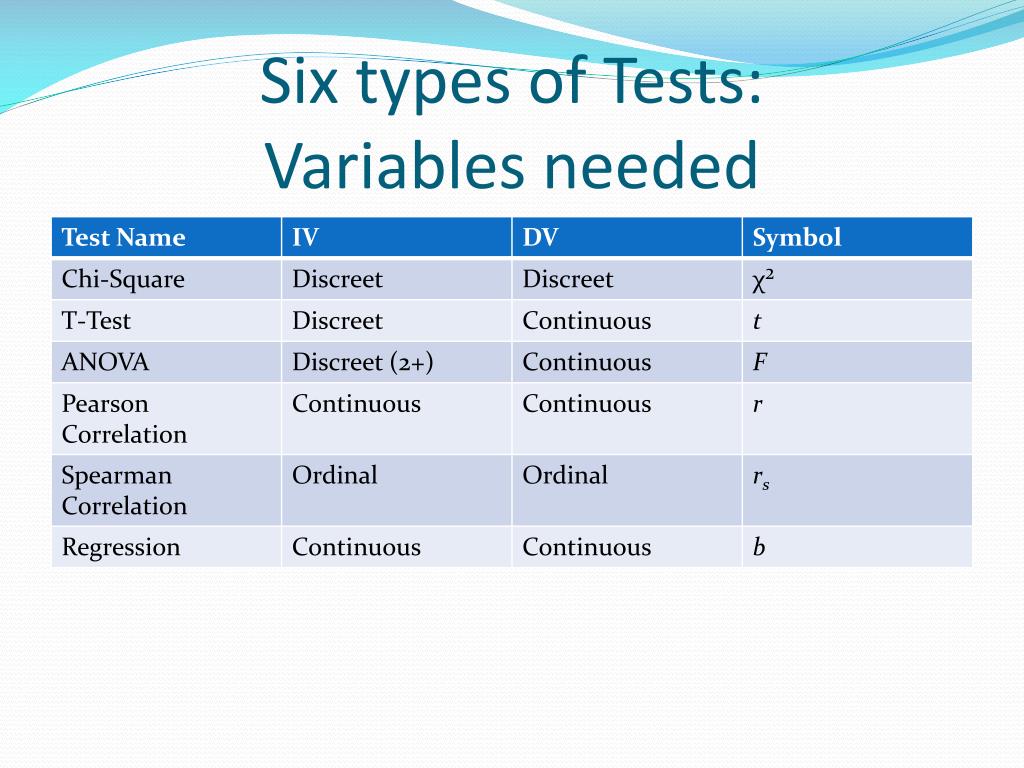 Six types of Tests: Variables needed

| Test Name | IV | DV | Symbol |
|---|---|---|---|
| Chi-Square | Discreet | Discreet | $\chi^2$ |
| T-Test | Discreet | Continuous | $t$ |
| ANOVA | Discreet (2+) | Continuous | $F$ |
| Pearson Correlation | Continuous | Continuous | $r$ |
| Spearman Correlation | Ordinal | Ordinal | $r_s$ |
| Regression | Continuous | Continuous | $b$ |